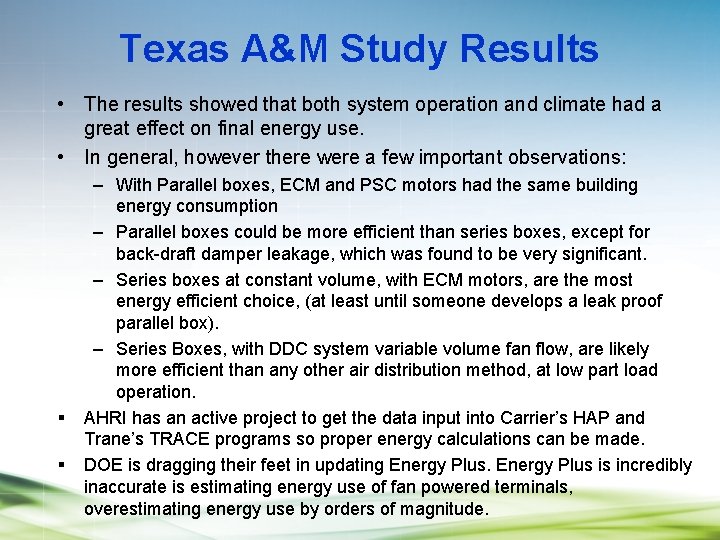 Texas A&M Study Results

• The results showed that both system operation and climate had a great effect on final energy use.

• In general, however there were a few important observations:

– With Parallel boxes, ECM and PSC motors had the same building energy consumption

– Parallel boxes could be more efficient than series boxes, except for back-draft damper leakage, which was found to be very significant.

– Series boxes at constant volume, with ECM motors, are the most energy efficient choice, (at least until someone develops a leak proof parallel box).

– Series Boxes, with DDC system variable volume fan flow, are likely more efficient than any other air distribution method, at low part load operation.

▪ AHRI has an active project to get the data input into Carrier's HAP and Trane's TRACE programs so proper energy calculations can be made.

▪ DOE is dragging their feet in updating Energy Plus. Energy Plus is incredibly inaccurate is estimating energy use of fan powered terminals, overestimating energy use by orders of magnitude.